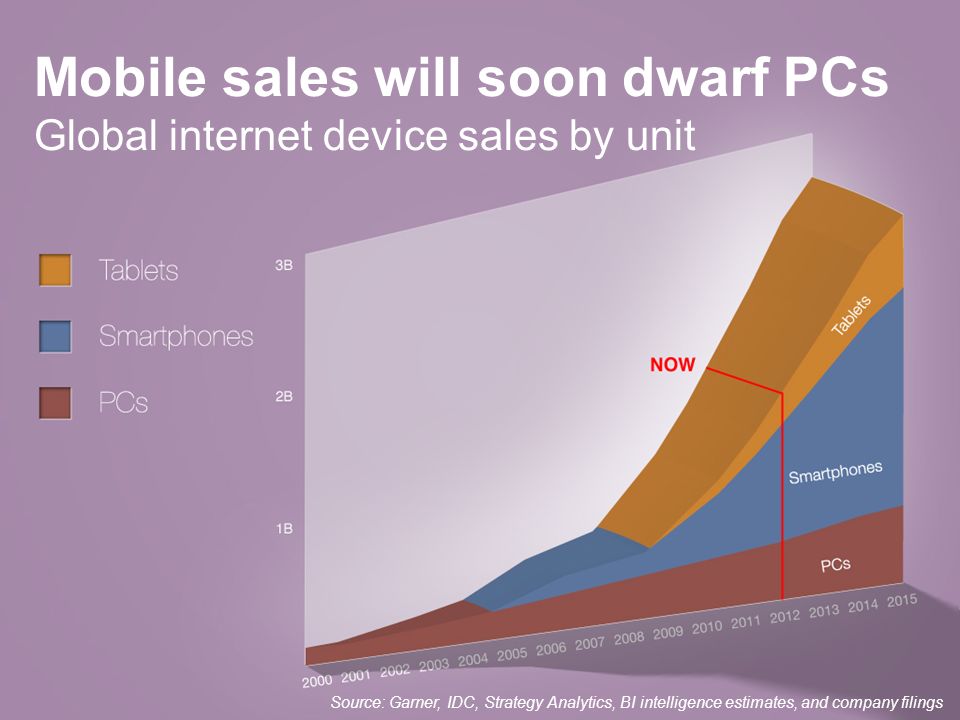 Mobile sales will soon dwarf PCs
Global internet device sales by unit

Tablets
Smartphones
PCs

3B
2B
1B

NOW

Tablets
Smartphones
PCs

2000 2001 2002 2003 2004 2005 2006 2007 2008 2009 2010 2011 2012 2013 2014 2015

Source: Garner, IDC, Strategy Analytics, BI intelligence estimates, and company filings